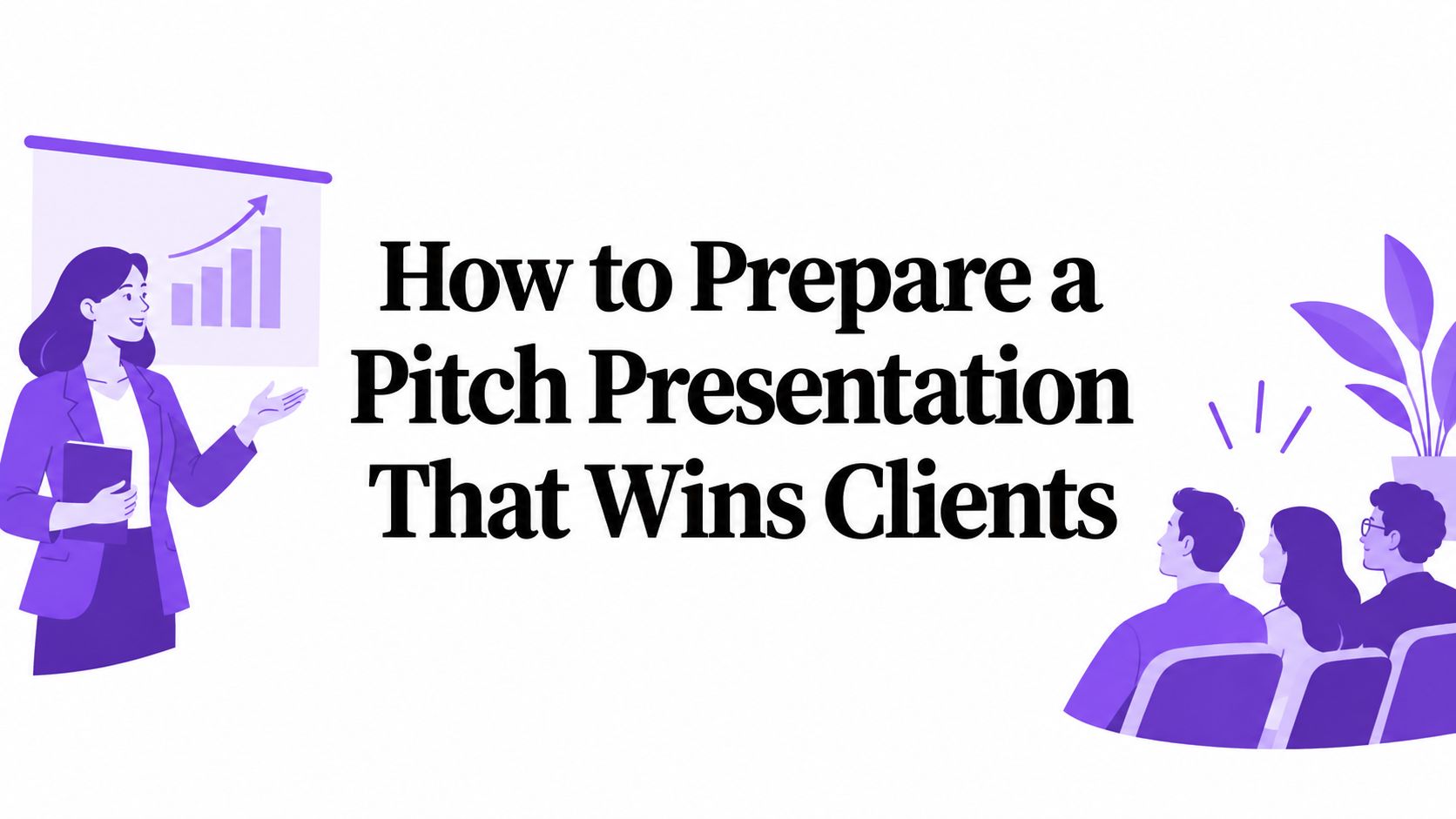 How to Prepare a Pitch Presentation That Wins Clients